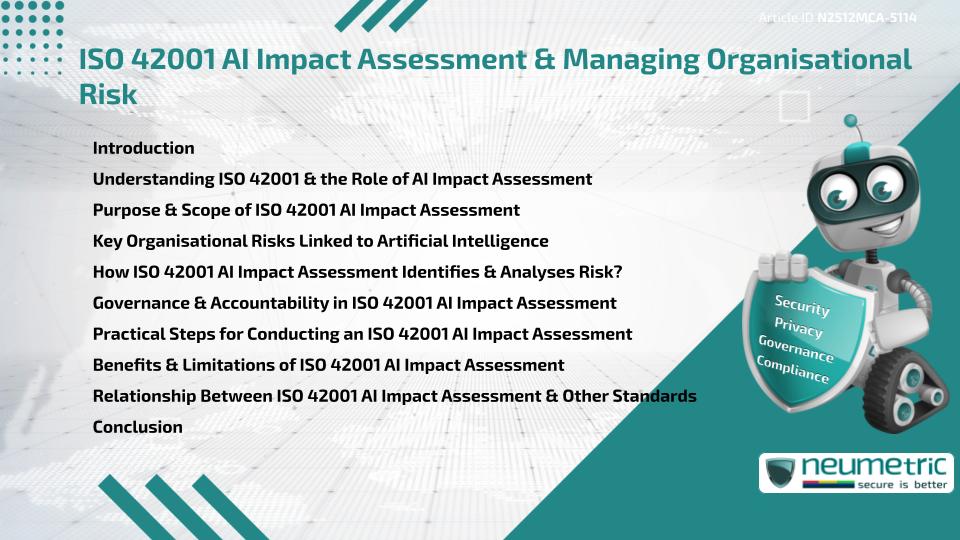 Article ID N2512MCA-5114

ISO 42001 AI Impact Assessment & Managing Organisational Risk

Introduction
Understanding ISO 42001 & the Role of AI Impact Assessment
Purpose & Scope of ISO 42001 AI Impact Assessment
Key Organisational Risks Linked to Artificial Intelligence
How ISO 42001 AI Impact Assessment Identifies & Analyses Risk?
Governance & Accountability in ISO 42001 AI Impact Assessment
Practical Steps for Conducting an ISO 42001 AI Impact Assessment
Benefits & Limitations of ISO 42001 AI Impact Assessment
Relationship Between ISO 42001 AI Impact Assessment & Other Standards
Conclusion

Security
Privacy
Governance
Compliance

neumetric
secure is better